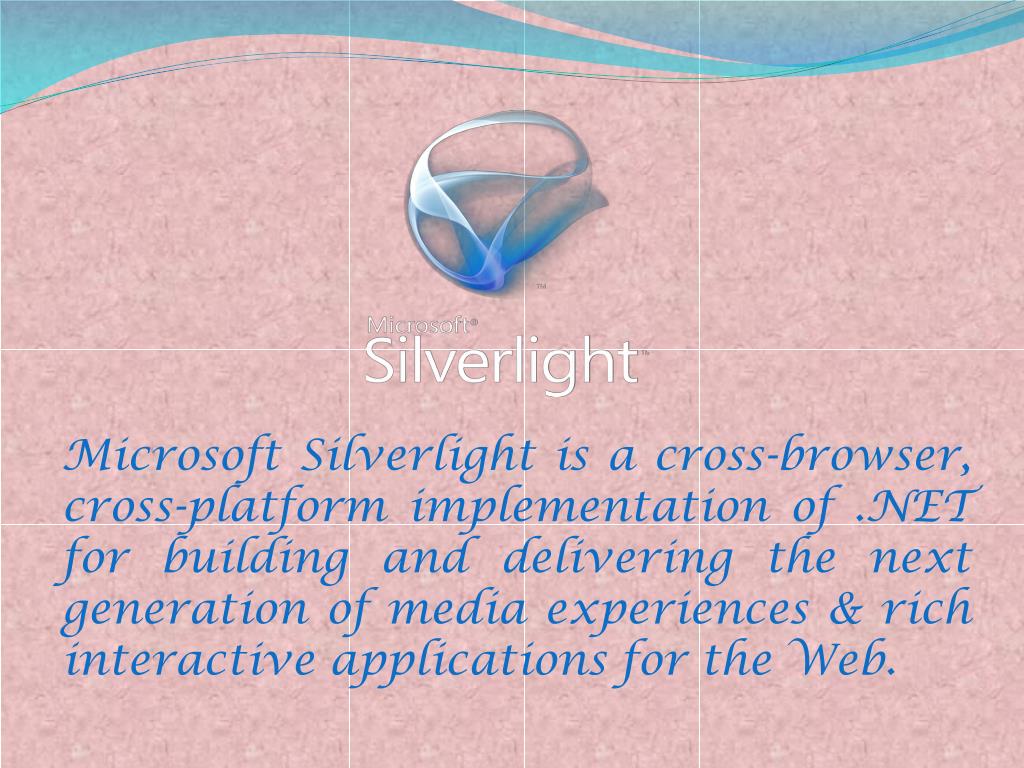 TM

Microsoft®
Silverlight™

Microsoft Silverlight is a cross-browser, cross-platform implementation of .NET for building and delivering the next generation of media experiences & rich interactive applications for the Web.